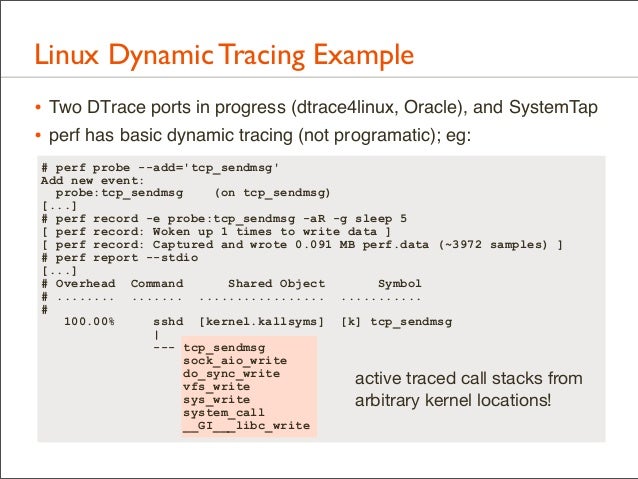 Linux Dynamic Tracing Example

• Two DTrace ports in progress (dtrace4linux, Oracle), and SystemTap
• perf has basic dynamic tracing (not programatic); eg:

# perf probe --add='tcp_sendmsg'
Add new event:
  probe:tcp_sendmsg    (on tcp_sendmsg)
[...]
# perf record -e probe:tcp_sendmsg -aR -g sleep 5
[ perf record: Woken up 1 times to write data ]
[ perf record: Captured and wrote 0.091 MB perf.data (~3972 samples) ]
# perf report --stdio
[...]
# Overhead  Command      Shared Object       Symbol
# ........  .......  .................  ...........
#
   100.00%     sshd  [kernel.kallsyms]  [k] tcp_sendmsg
               |
               --- tcp_sendmsg
                   sock_aio_write
                   do_sync_write
                   vfs_write
                   sys_write
                   system_call
                   __GI___libc_write

active traced call stacks from arbitrary kernel locations!